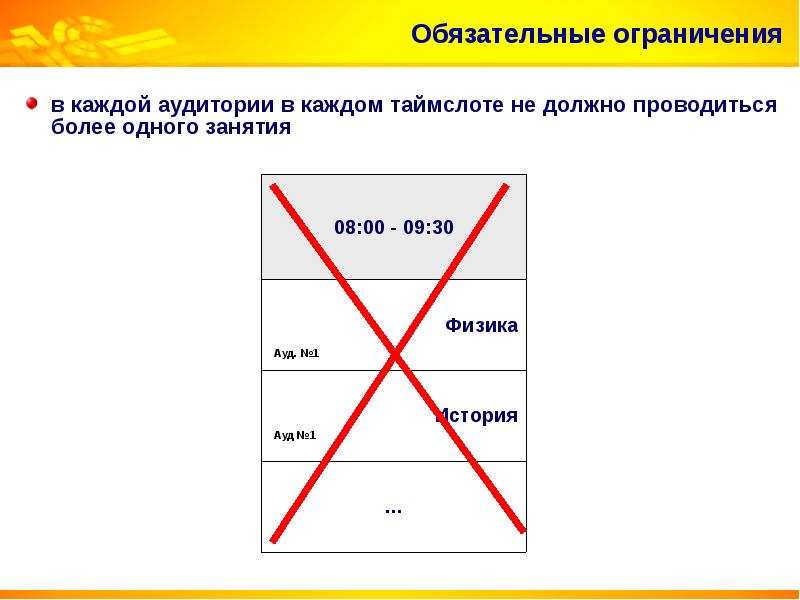 Обязательные ограничения

в каждой аудитории в каждом таймслоте не должно проводиться более одного занятия

08:00 - 09:30

Физика

Ауд. №1

История

Ауд №1

...